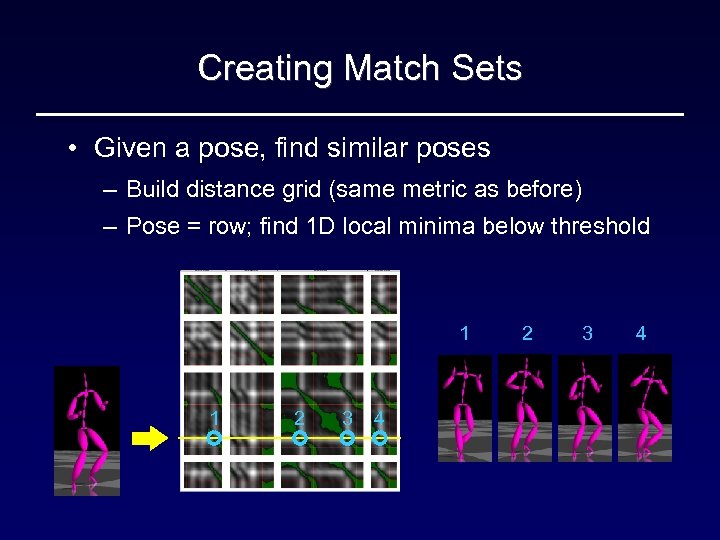 Creating Match Sets

• Given a pose, find similar poses
– Build distance grid (same metric as before)
– Pose = row; find 1D local minima below threshold

1 2 3 4

1 2 3 4